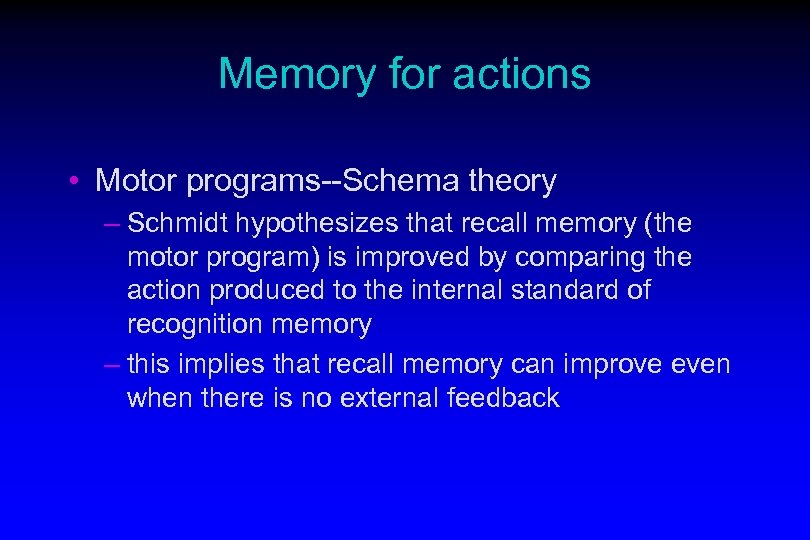 Memory for actions

• Motor programs--Schema theory

– Schmidt hypothesizes that recall memory (the motor program) is improved by comparing the action produced to the internal standard of recognition memory

– this implies that recall memory can improve even when there is no external feedback